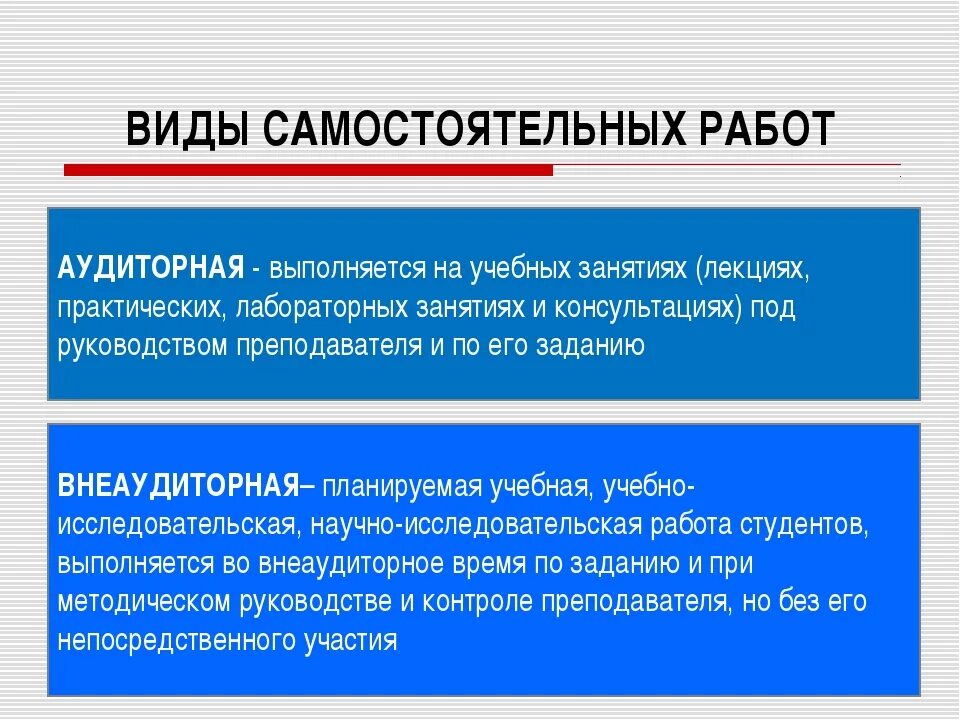 ВИДЫ САМОСТОЯТЕЛЬНЫХ РАБОТ

АУДИТОРНАЯ - выполняется на учебных занятиях (лекциях, практических, лабораторных занятиях и консультациях) под руководством преподавателя и по его заданию

ВНЕАУДИТОРНАЯ– планируемая учебная, учебно-исследовательская, научно-исследовательская работа студентов, выполняется во внеаудиторное время по заданию и при методическом руководстве и контроле преподавателя, но без его непосредственного участия